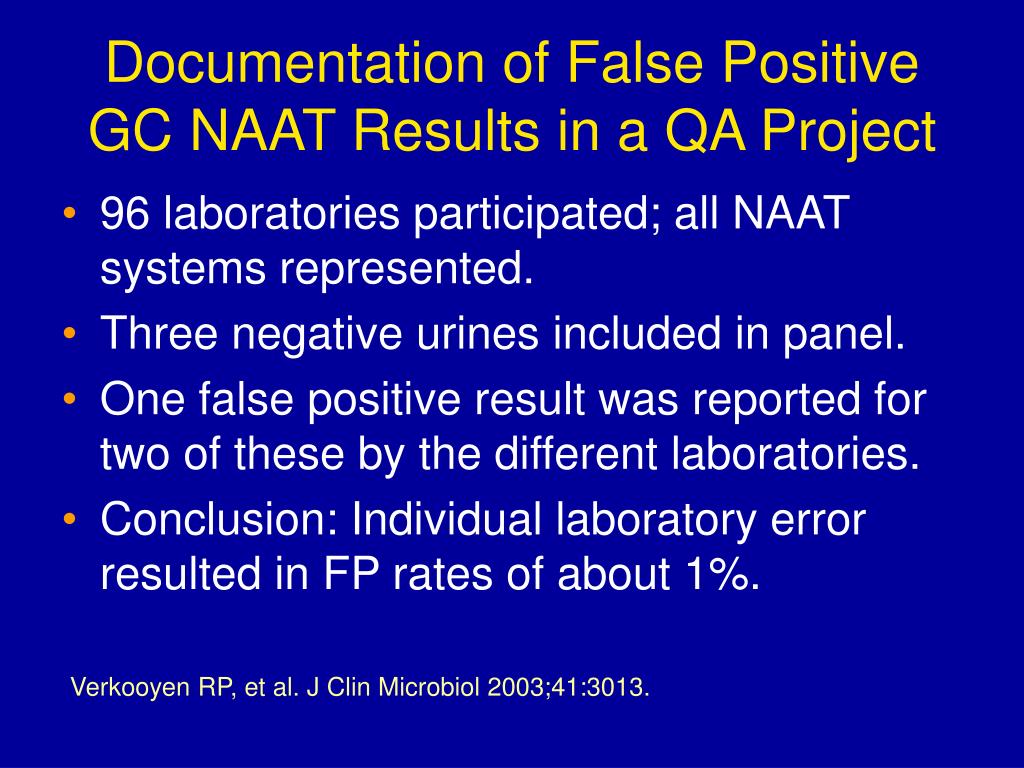 Documentation of False Positive GC NAAT Results in a QA Project

• 96 laboratories participated; all NAAT systems represented.
• Three negative urines included in panel.
• One false positive result was reported for two of these by the different laboratories.
• Conclusion: Individual laboratory error resulted in FP rates of about 1%.

Verkooyen RP, et al. J Clin Microbiol 2003;41:3013.